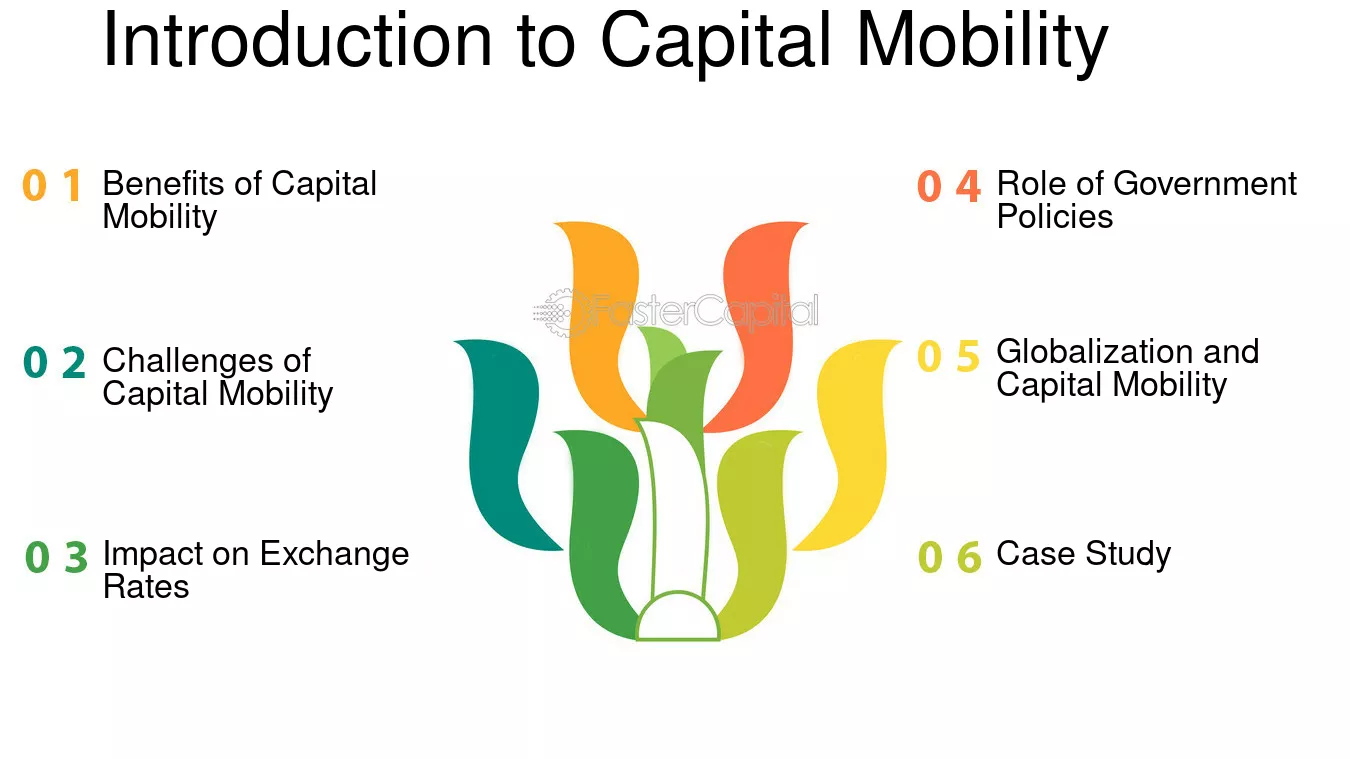 Introduction to Capital Mobility

0 1 Benefits of Capital Mobility

0 2 Challenges of Capital Mobility

0 3 Impact on Exchange Rates

0 4 Role of Government Policies

0 5 Globalization and Capital Mobility

0 6 Case Study

FasterCapital